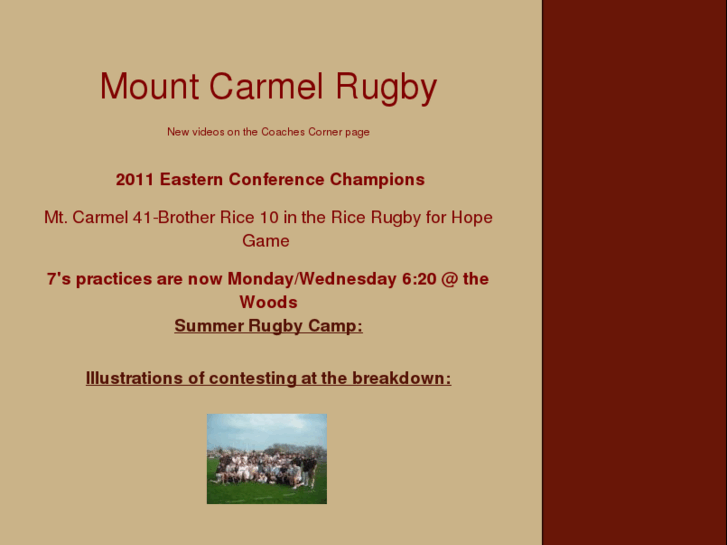 Mount Carmel Rugby

New videos on the Coaches Corner page

2011 Eastern Conference Champions

Mt. Carmel 41-Brother Rice 10 in the Rice Rugby for Hope Game

7's practices are now Monday/Wednesday 6:20 @ the Woods

Summer Rugby Camp:

Illustrations of contesting at the breakdown: